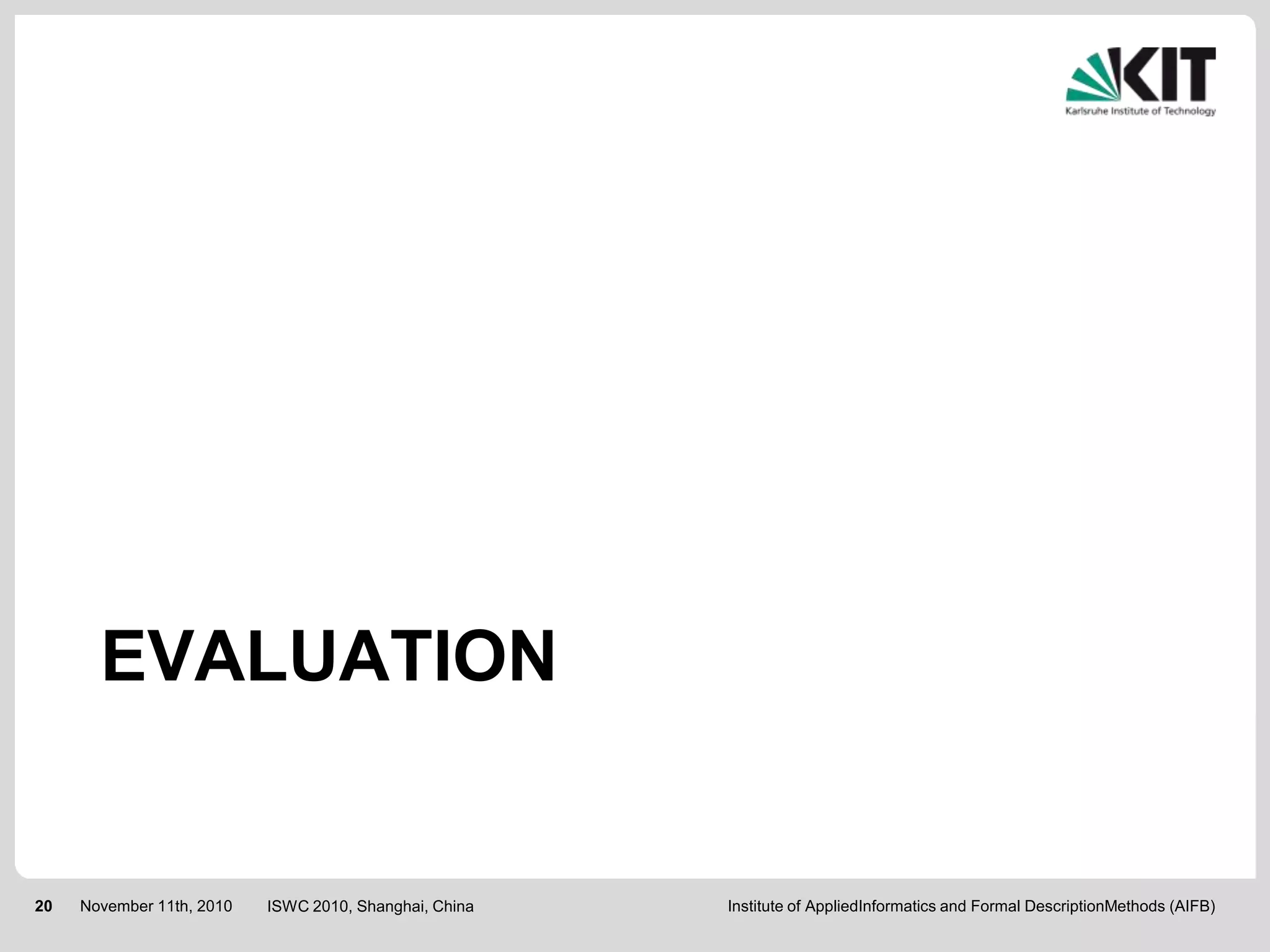 KIT
Karlsruhe Institute of Technology

EVALUATION

20 November 11th, 2010 ISWC 2010, Shanghai, China Institute of AppliedInformatics and Formal DescriptionMethods (AIFB)